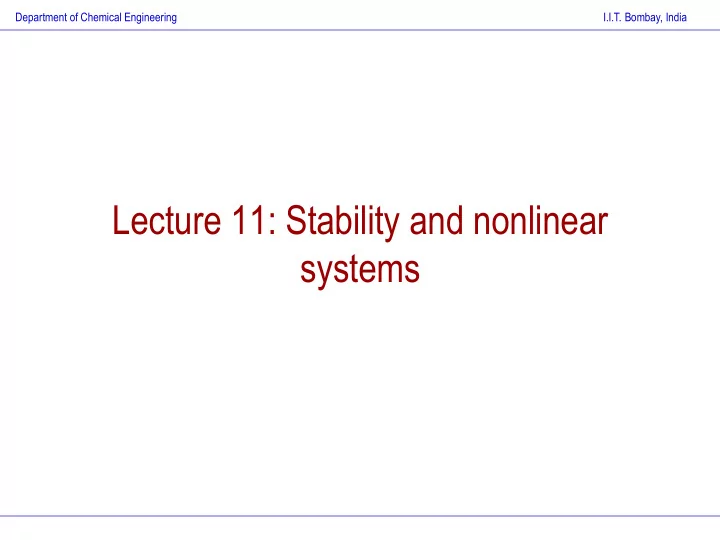 Department of Chemical Engineering

I.I.T. Bombay, India

Lecture 11: Stability and nonlinear systems